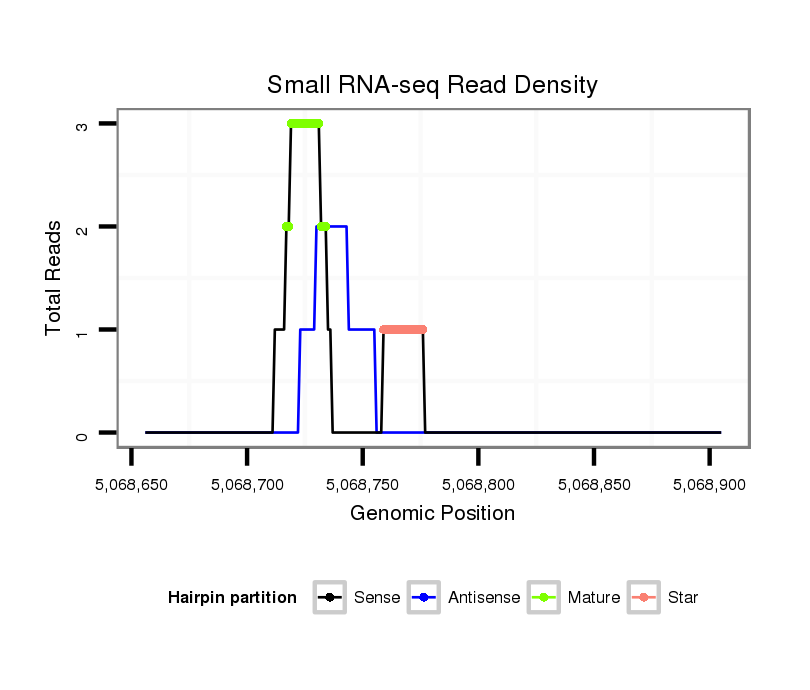 Small RNA-seq Read Density

Total Reads

3

2

1

0

5,068,650 5,068,700 5,068,750 5,068,800 5,068,850 5,068,900

Genomic Position

Hairpin partition Sense Antisense Mature Star